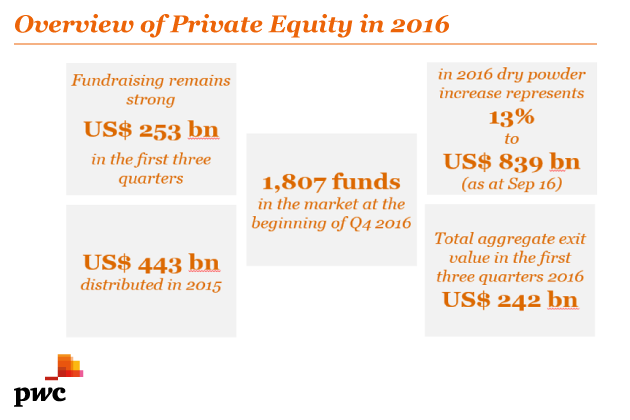 Overview of Private Equity in 2016

Fundraising remains strong
US$ 253 bn
in the first three quarters

US$ 443 bn
distributed in 2015

1,807 funds
in the market at the beginning of Q4 2016

in 2016 dry powder increase represents
13%
to
US$ 839 bn
(as at Sep 16)

Total aggregate exit value in the first three quarters 2016
US$ 242 bn

pwc